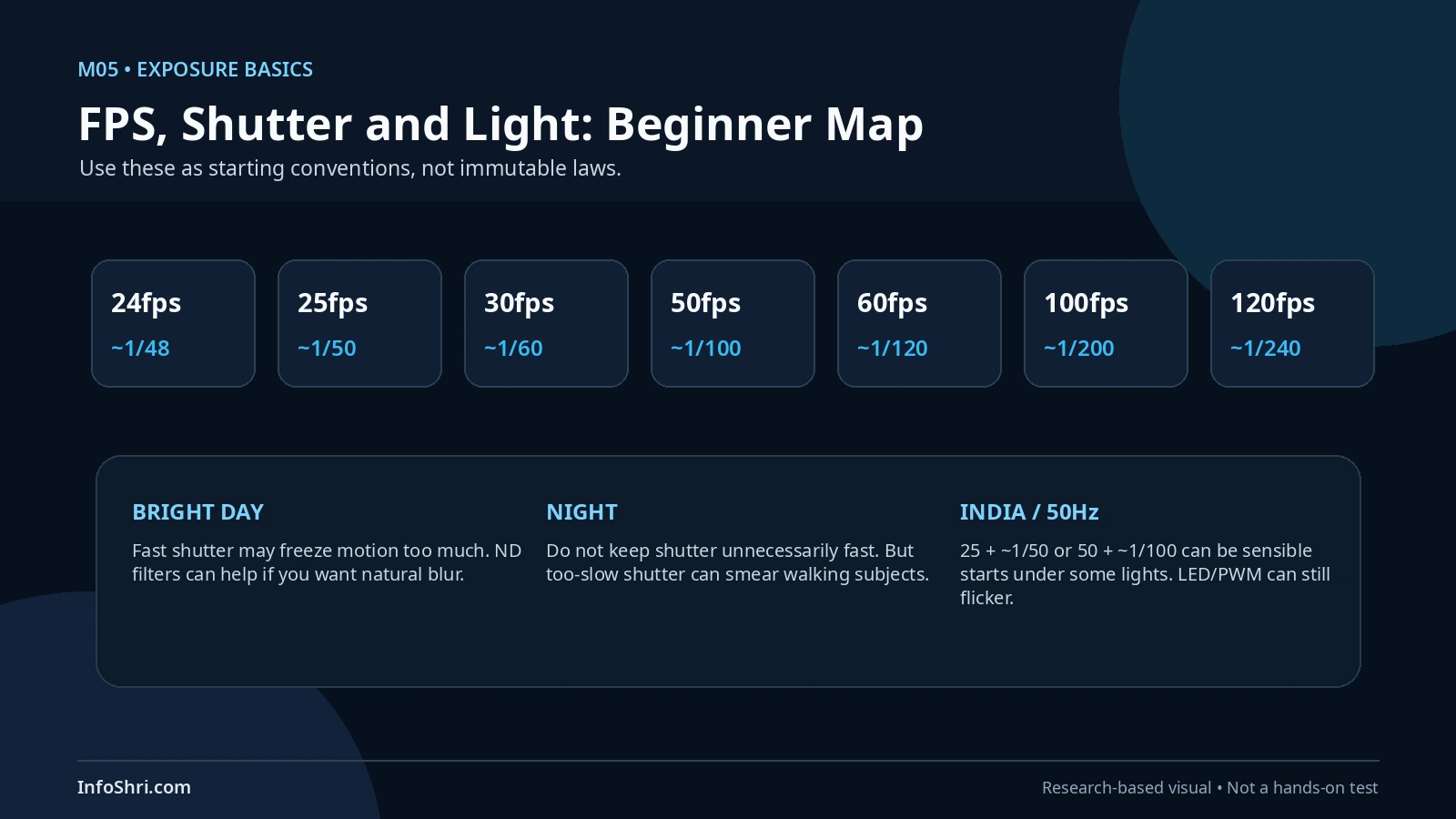 M05 • EXPOSURE BASICS

FPS, Shutter and Light: Beginner Map

Use these as starting conventions, not immutable laws.

24fps
~1/48

25fps
~1/50

30fps
~1/60

50fps
~1/100

60fps
~1/120

100fps
~1/200

120fps
~1/240

BRIGHT DAY

Fast shutter may freeze motion too much. ND filters can help if you want natural blur.

NIGHT

Do not keep shutter unnecessarily fast. But too-slow shutter can smear walking subjects.

INDIA / 50Hz

25 + ~1/50 or 50 + ~1/100 can be sensible starts under some lights. LED/PWM can still flicker.

InfoShri.com

Research-based visual • Not a hands-on test